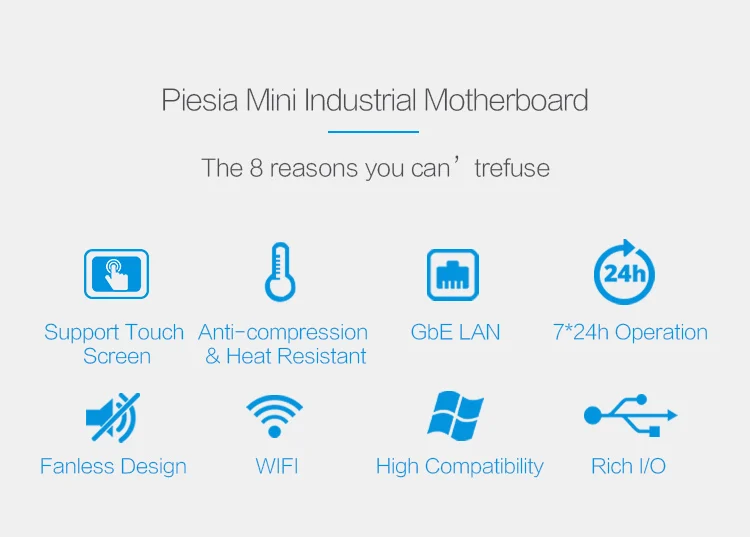 Piesia Mini Industrial Motherboard

The 8 reasons you can' trefuse

24h

Support Touch Screen

Anti-compression & Heat Resistant

GbE LAN

7*24h Operation

Fanless Design

WIFI

High Compatibility

Rich I/O